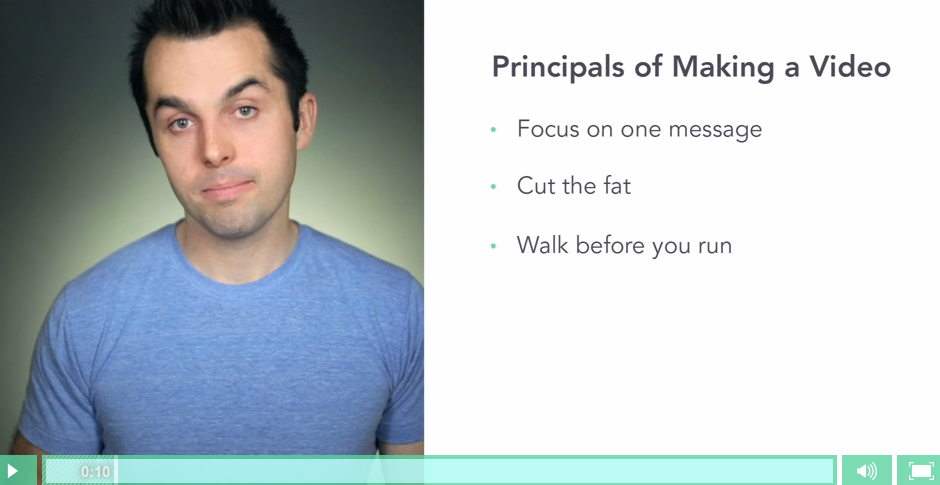 Principals of Making a Video

• Focus on one message

• Cut the fat

• Walk before you run

0:10